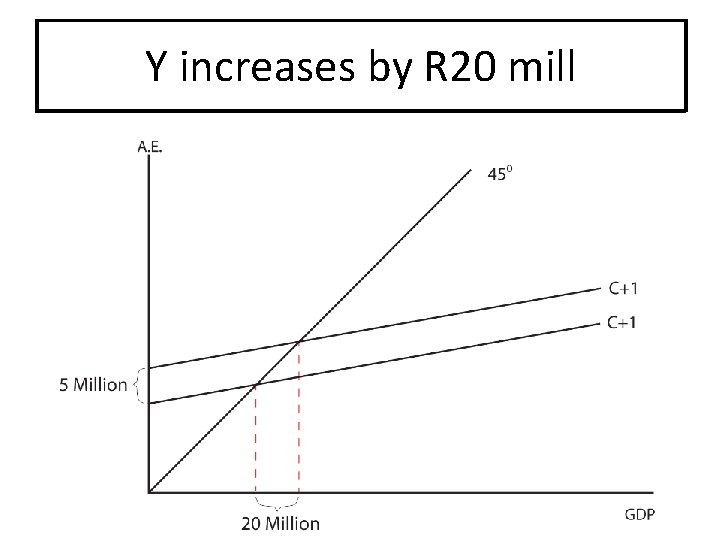 Y increases by R20 mill

A.E.

$45^0$

C+1

C+1

5 Million

20 Million

GDP